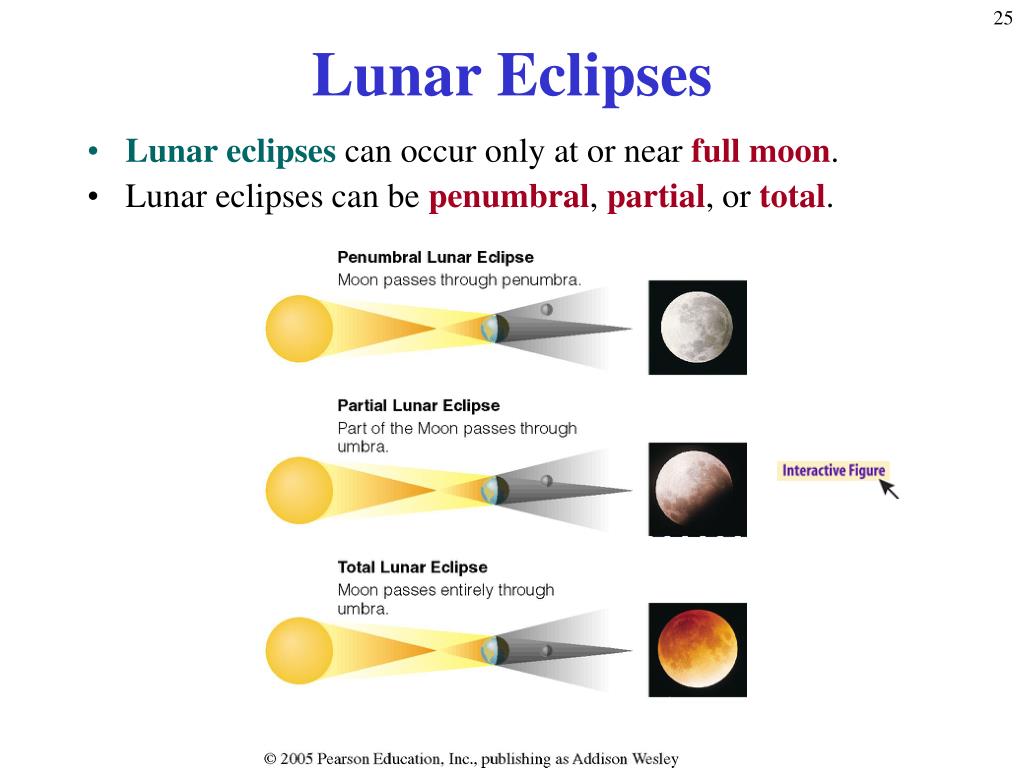 25

Lunar Eclipses

• Lunar eclipses can occur only at or near full moon.
• Lunar eclipses can be penumbral, partial, or total.

Penumbral Lunar Eclipse
Moon passes through penumbra.

Partial Lunar Eclipse
Part of the Moon passes through umbra.

Interactive Figure

Total Lunar Eclipse
Moon passes entirely through umbra.

© 2005 Pearson Education, Inc., publishing as Addison Wesley